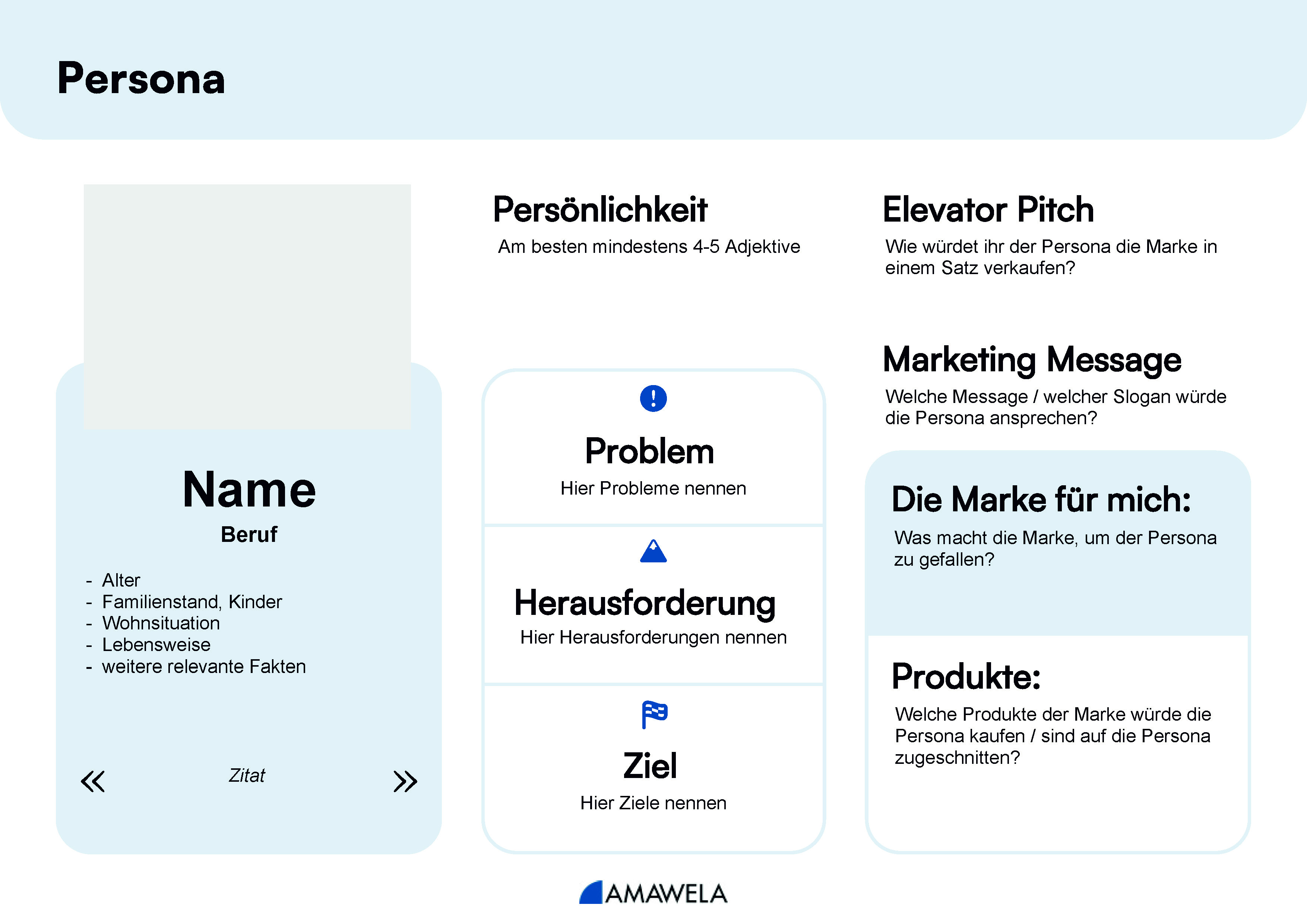 Persona

Name

Beruf

- Alter
- Familienstand, Kinder
- Wohnsituation
- Lebensweise
- weitere relevante Fakten

« Zitat »

Persönlichkeit

Am besten mindestens 4-5 Adjektive

Problem

Hier Probleme nennen

Herausforderung

Hier Herausforderungen nennen

Ziel

Hier Ziele nennen

Elevator Pitch

Wie würdet ihr der Persona die Marke in einem Satz verkaufen?

Marketing Message

Welche Message / welcher Slogan würde die Persona ansprechen?

Die Marke für mich:

Was macht die Marke, um der Persona zu gefallen?

Produkte:

Welche Produkte der Marke würde die Persona kaufen / sind auf die Persona zugeschnitten?

AMAWELA